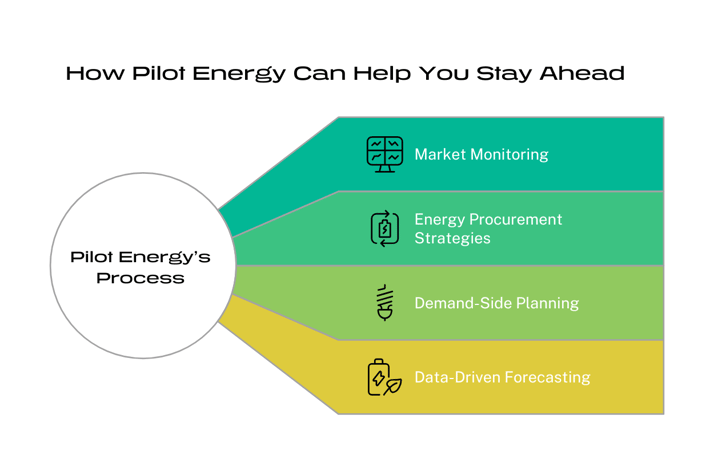 How Pilot Energy Can Help You Stay Ahead

Pilot Energy's Process

Market Monitoring

Energy Procurement Strategies

Demand-Side Planning

Data-Driven Forecasting